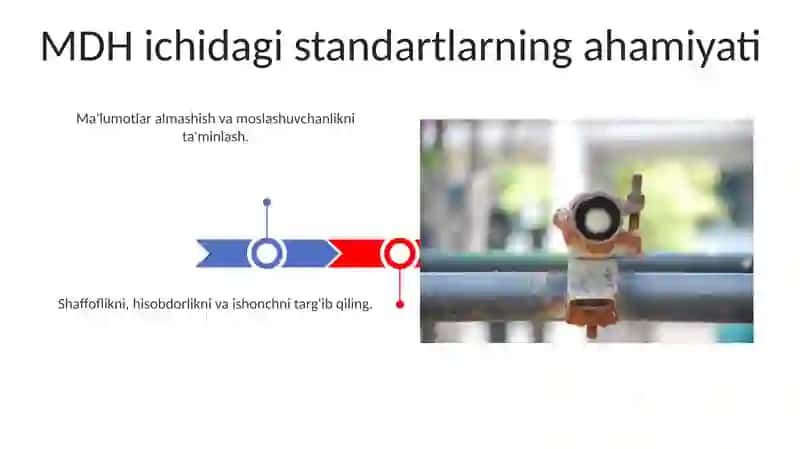 MDH ichidagi standartlarning ahamiyati

Ma'lumotlar almashish va moslashuvchanlikni ta'minlash.

Shaffoflikni, hisobdorlikni va ishonchni targ'ib qiling.